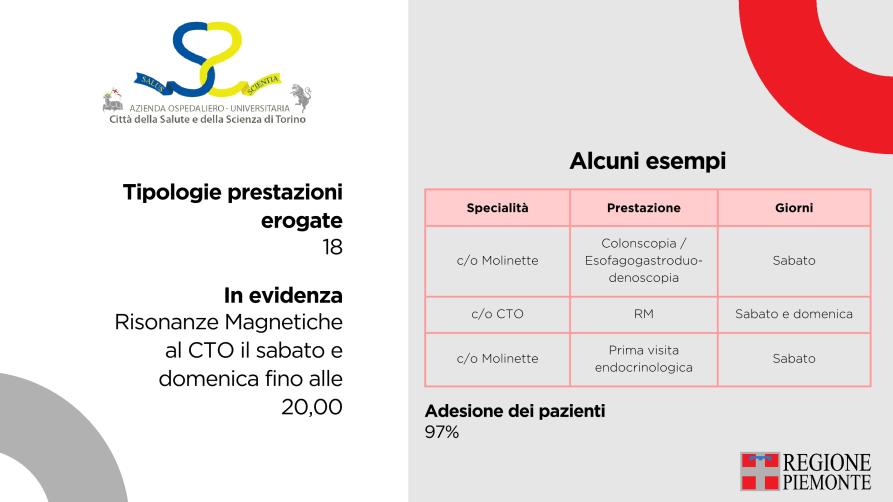 SALUS SCIENTIA
AZIENDA OSPEDALIERO - UNIVERSITARIA
Città della Salute e della Scienza di Torino

Tipologie prestazioni erogate
18

In evidenza
Risonanze Magnetiche al CTO il sabato e domenica fino alle 20,00

Alcuni esempi

| Specialità | Prestazione | Giorni |
|---|---|---|
| c/o Molinette | Colonscopia / Esofagogastroduodenoscopia | Sabato |
| c/o CTO | RM | Sabato e domenica |
| c/o Molinette | Prima visita endocrinologica | Sabato |

Adesione dei pazienti
97%

REGIONE PIEMONTE